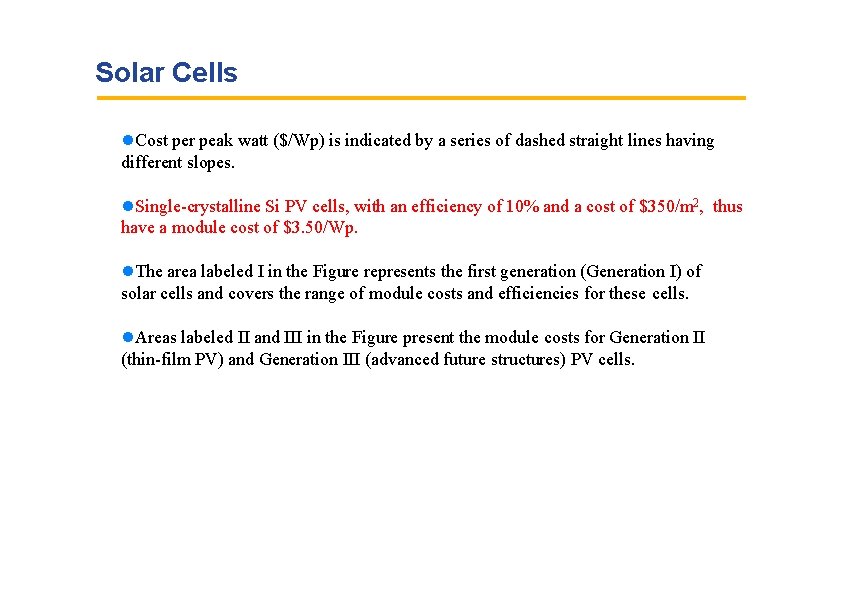 Solar Cells

●Cost per peak watt (\$/Wp) is indicated by a series of dashed straight lines having different slopes.

●Single-crystalline Si PV cells, with an efficiency of 10% and a cost of \$350/m$^2$, thus have a module cost of \$3.50/Wp.

●The area labeled I in the Figure represents the first generation (Generation I) of solar cells and covers the range of module costs and efficiencies for these cells.

●Areas labeled II and III in the Figure present the module costs for Generation II (thin-film PV) and Generation III (advanced future structures) PV cells.